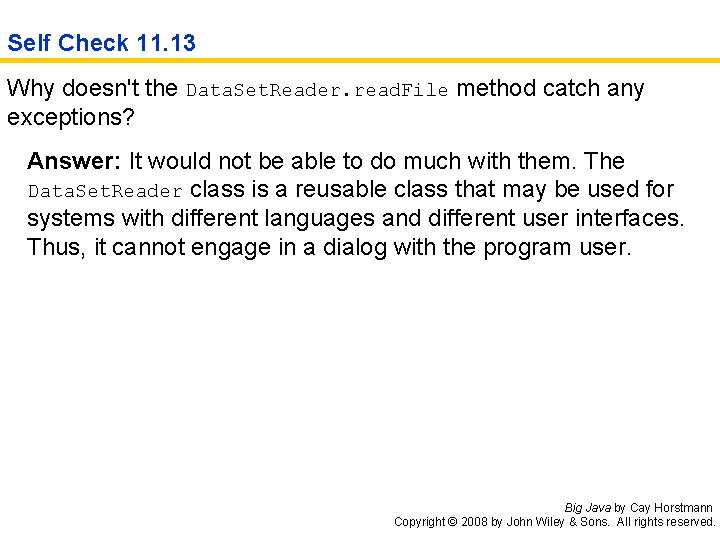 Self Check 11.13

Why doesn't the DataSetReader.readFile method catch any exceptions?

Answer: It would not be able to do much with them. The DataSetReader class is a reusable class that may be used for systems with different languages and different user interfaces. Thus, it cannot engage in a dialog with the program user.

Big Java by Cay Horstmann
Copyright © 2008 by John Wiley & Sons. All rights reserved.